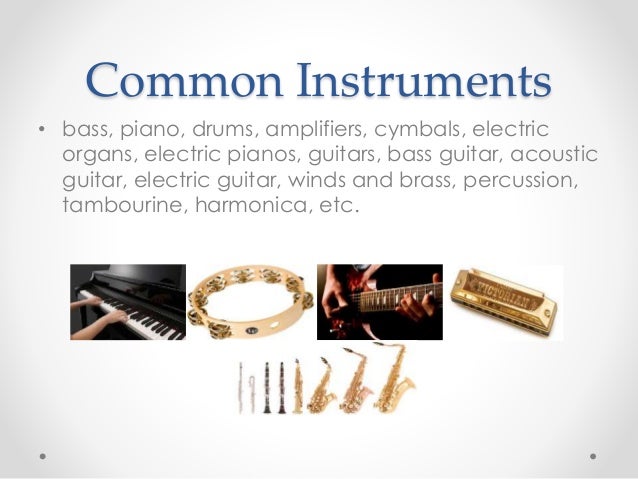 Common Instruments

• bass, piano, drums, amplifiers, cymbals, electric organs, electric pianos, guitars, bass guitar, acoustic guitar, electric guitar, winds and brass, percussion, tambourine, harmonica, etc.

VICTORIAN